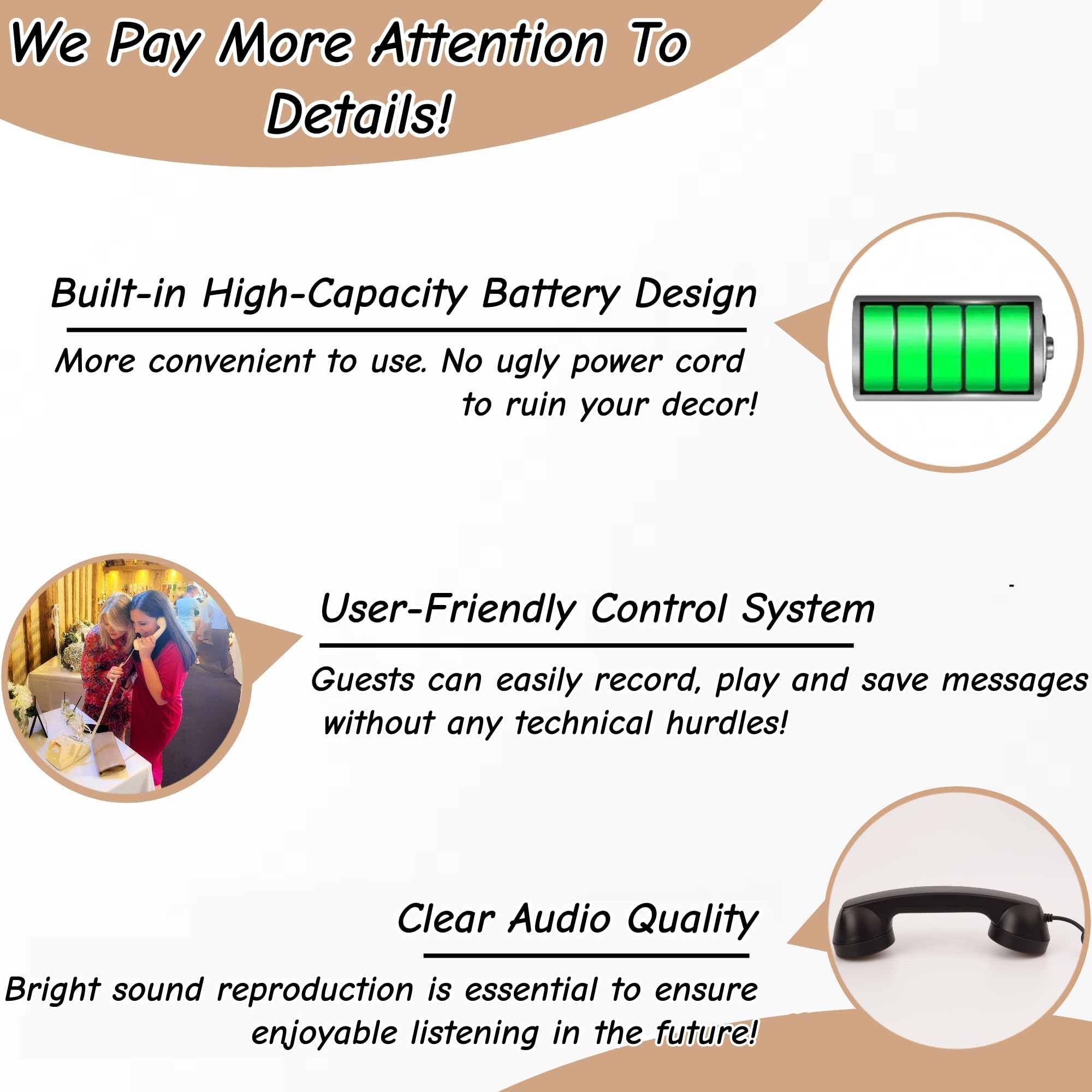 We Pay More Attention To Details!

Built-in High-Capacity Battery Design

More convenient to use. No ugly power cord to ruin your decor!

User-Friendly Control System

Guests can easily record, play and save messages without any technical hurdles!

Clear Audio Quality

Bright sound reproduction is essential to ensure enjoyable listening in the future!